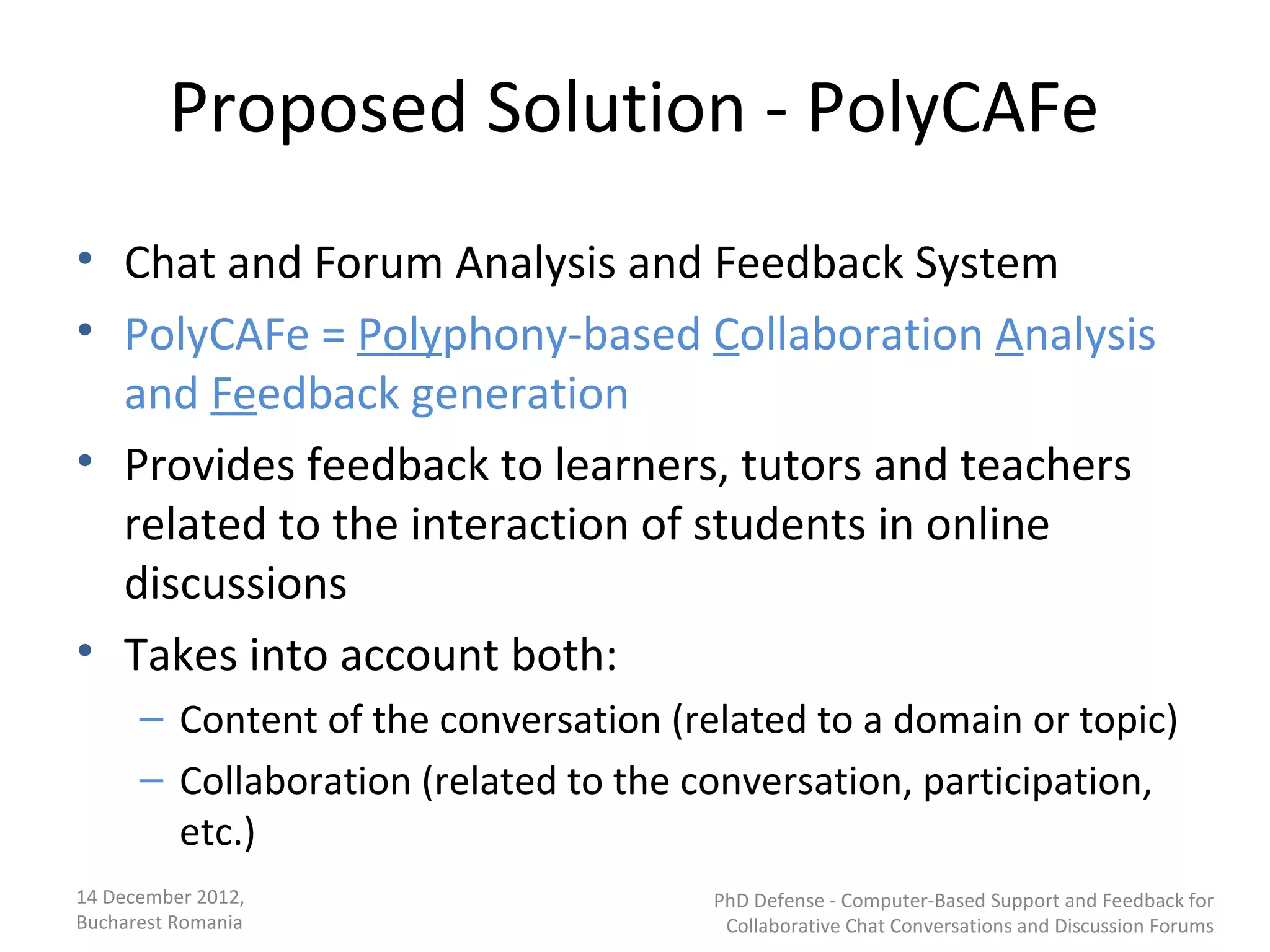 Proposed Solution - PolyCAFe

• Chat and Forum Analysis and Feedback System
• PolyCAFe = Polyphony-based Collaboration Analysis and Feedback generation
• Provides feedback to learners, tutors and teachers related to the interaction of students in online discussions
• Takes into account both:
– Content of the conversation (related to a domain or topic)
– Collaboration (related to the conversation, participation, etc.)

14 December 2012, Bucharest Romania

PhD Defense - Computer-Based Support and Feedback for Collaborative Chat Conversations and Discussion Forums